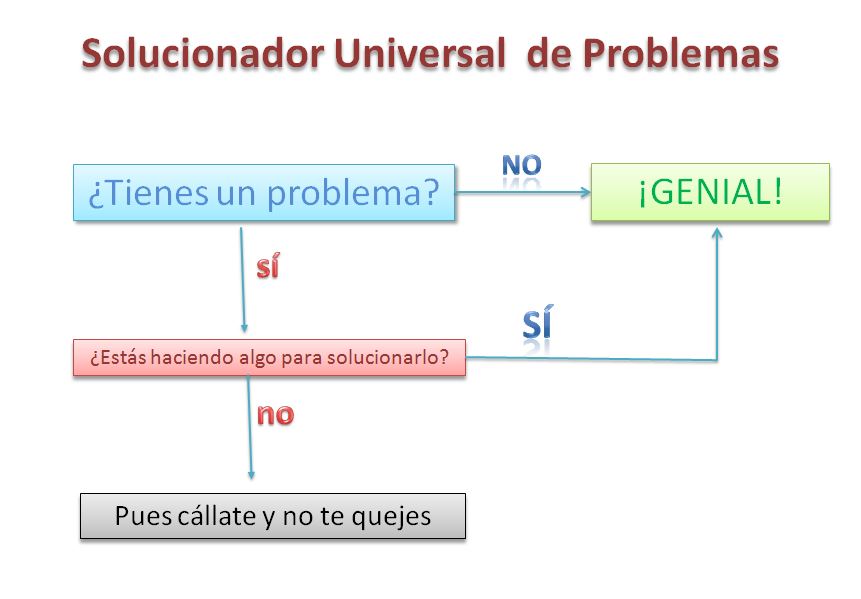 Solucionador Universal de Problemas

¿Tienes un problema?

NO

¡GENIAL!

sí

SÍ

¿Estás haciendo algo para solucionarlo?

no

Pues cállate y no te quejes